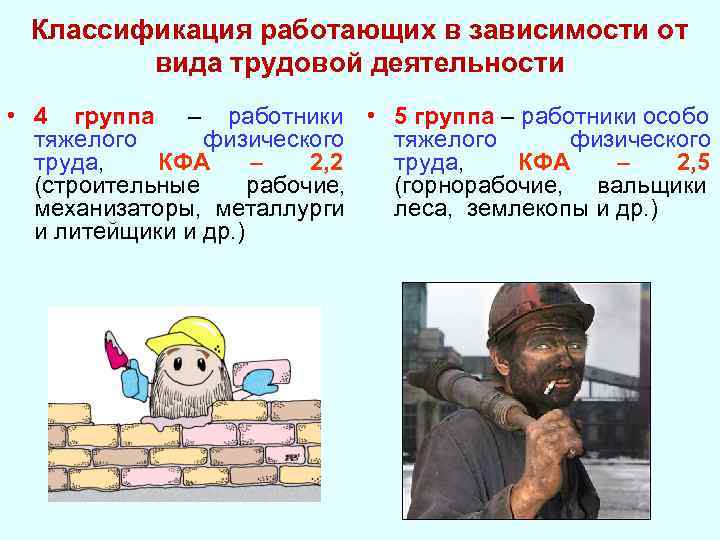 Классификация работающих в зависимости от вида трудовой деятельности

• 4 группа – работники тяжелого физического труда, КФА – 2,2 (строительные рабочие, механизаторы, металлурги и литейщики и др.)

• 5 группа – работники особо тяжелого физического труда, КФА – 2,5 (горнорабочие, вальщики леса, землекопы и др.)